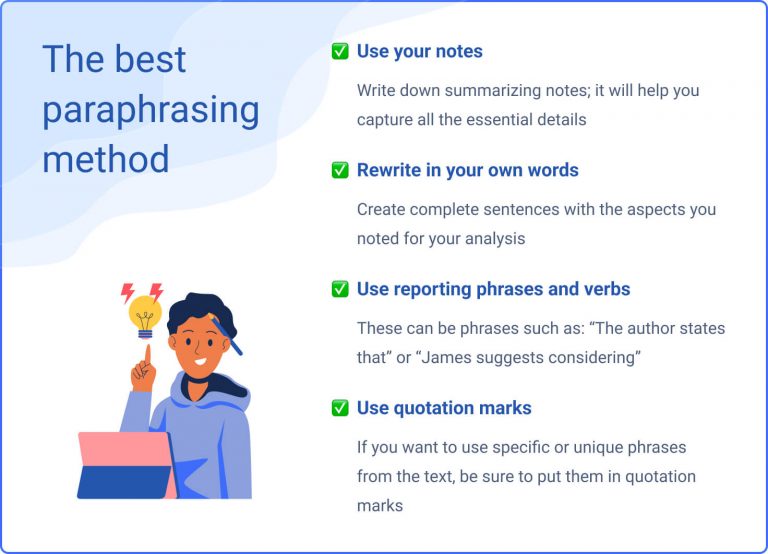 The best paraphrasing method

✅ Use your notes

Write down summarizing notes; it will help you capture all the essential details

✅ Rewrite in your own words

Create complete sentences with the aspects you noted for your analysis

✅ Use reporting phrases and verbs

These can be phrases such as: “The author states that” or “James suggests considering”

✅ Use quotation marks

If you want to use specific or unique phrases from the text, be sure to put them in quotation marks